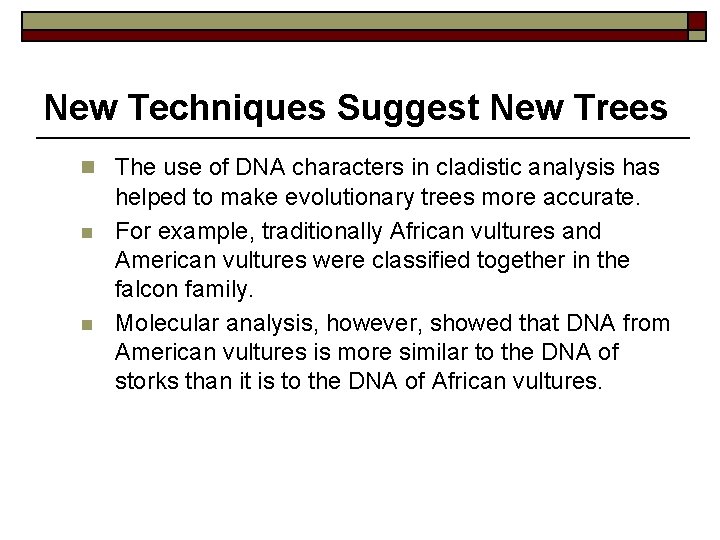 New Techniques Suggest New Trees

The use of DNA characters in cladistic analysis has helped to make evolutionary trees more accurate.

For example, traditionally African vultures and American vultures were classified together in the falcon family.

Molecular analysis, however, showed that DNA from American vultures is more similar to the DNA of storks than it is to the DNA of African vultures.